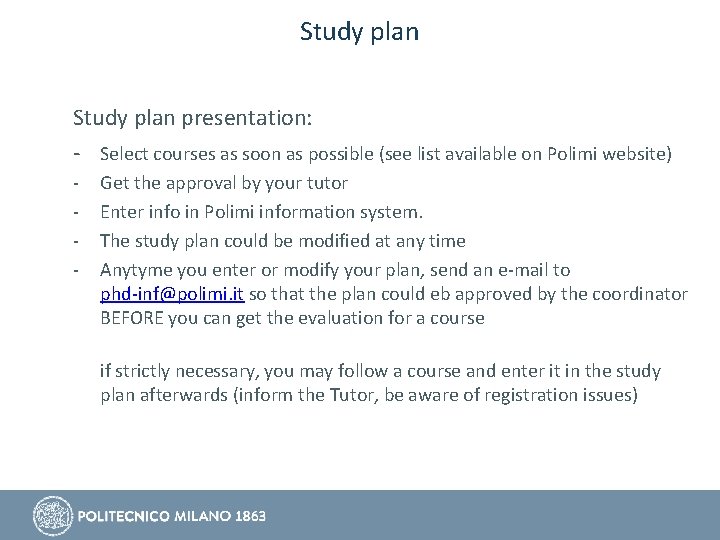 Study plan

Study plan presentation:

- Select courses as soon as possible (see list available on Polimi website)
- Get the approval by your tutor
- Enter info in Polimi information system.
- The study plan could be modified at any time
- Anytyme you enter or modify your plan, send an e-mail to phd-inf@polimi.it so that the plan could eb approved by the coordinator BEFORE you can get the evaluation for a course

if strictly necessary, you may follow a course and enter it in the study plan afterwards (inform the Tutor, be aware of registration issues)

POLITECNICO MILANO 1863